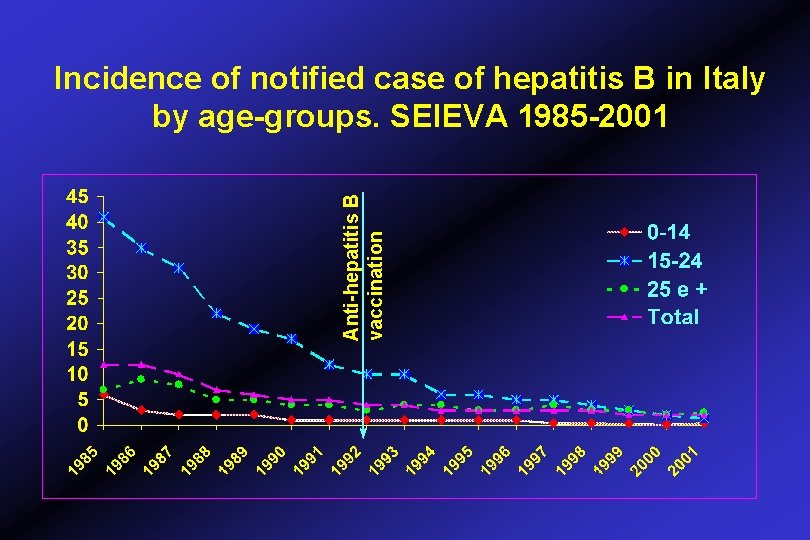 Incidence of notified case of hepatitis B in Italy by age-groups. SEIEVA 1985-2001

45
40
35
30
25
20
15
10
5
0

Anti-hepatitis B vaccination

0-14
15-24
25 e +
Total

1985 1986 1987 1988 1989 1990 1991 1992 1993 1994 1995 1996 1997 1998 1999 2000 2001